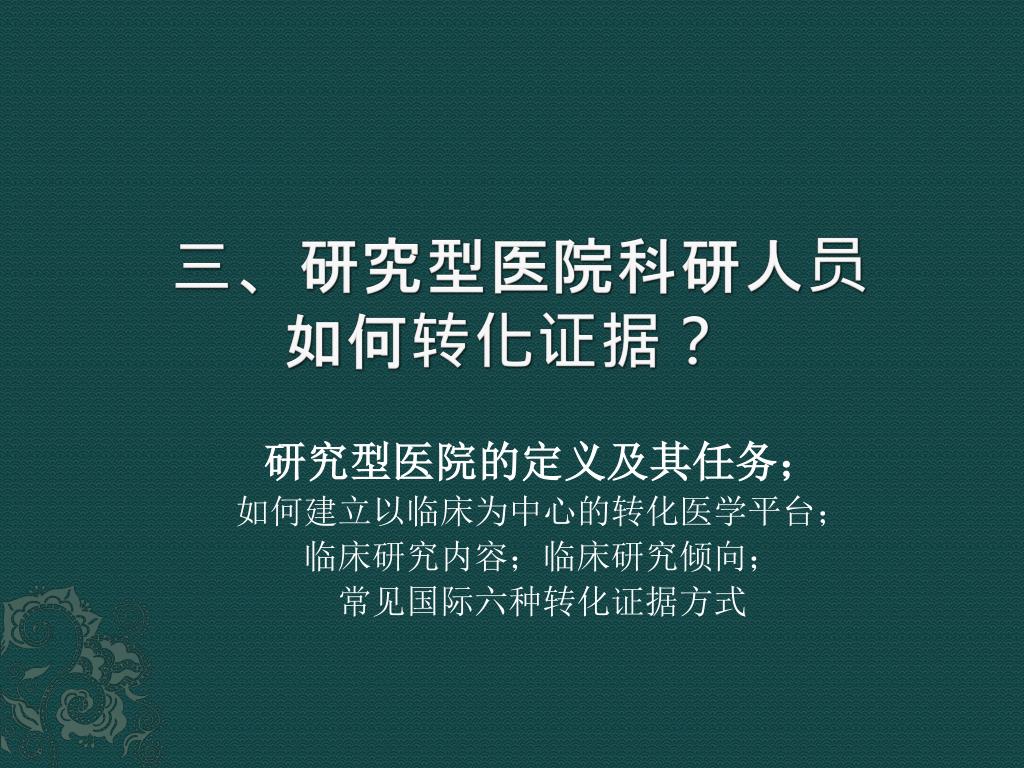 三、研究型医院科研人员如何转化证据？

研究型医院的定义及其任务；
如何建立以临床为中心的转化医学平台；
临床研究内容；临床研究倾向；
常见国际六种转化证据方式